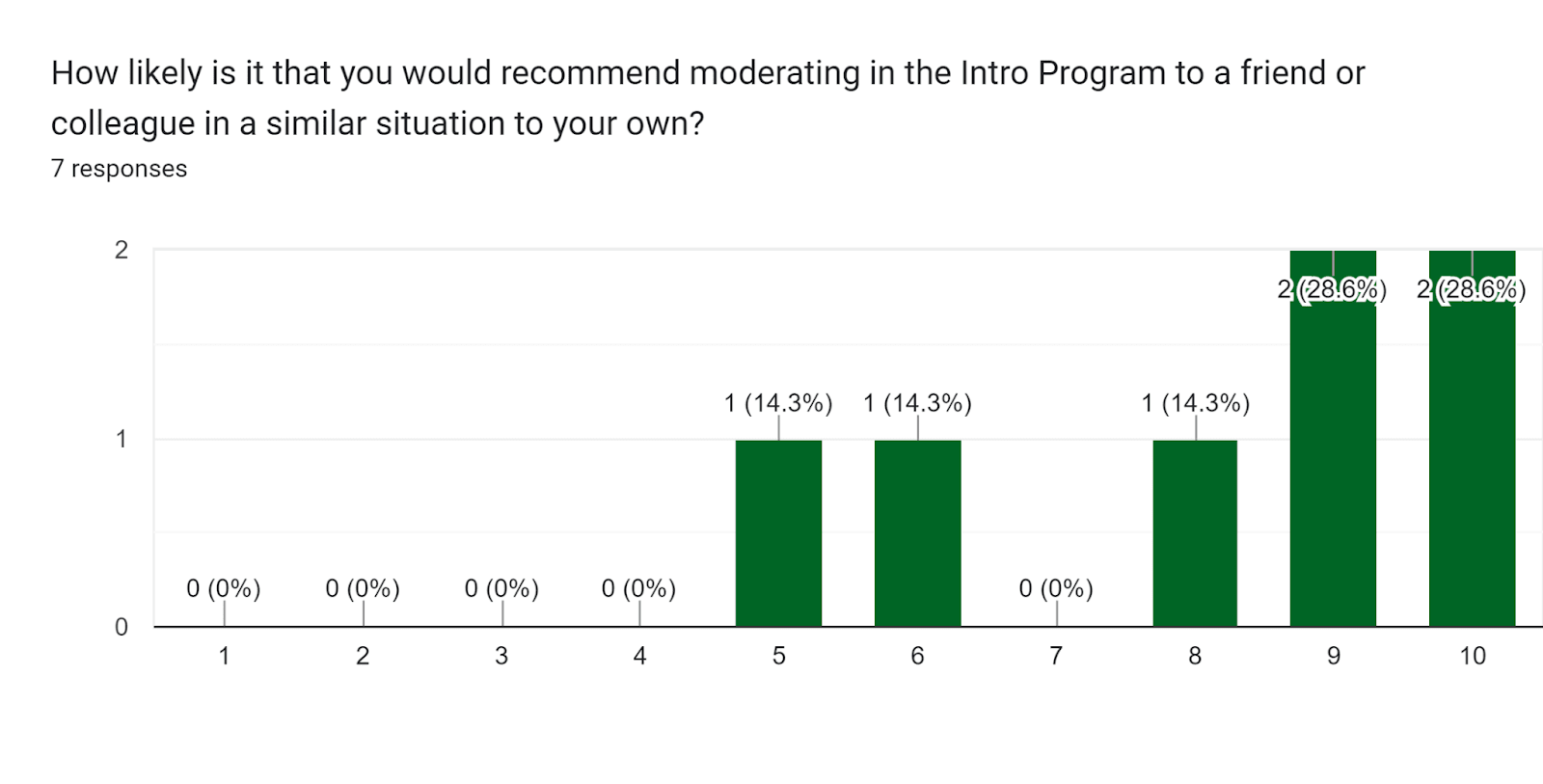 How likely is it that you would recommend moderating in the Intro Program to a friend or colleague in a similar situation to your own?
7 responses

2
1
0

0 (0%)
0 (0%)
0 (0%)
0 (0%)
1 (14.3%)
1 (14.3%)
0 (0%)
1 (14.3%)
2 (28.6%)
2 (28.6%)

1
2
3
4
5
6
7
8
9
10